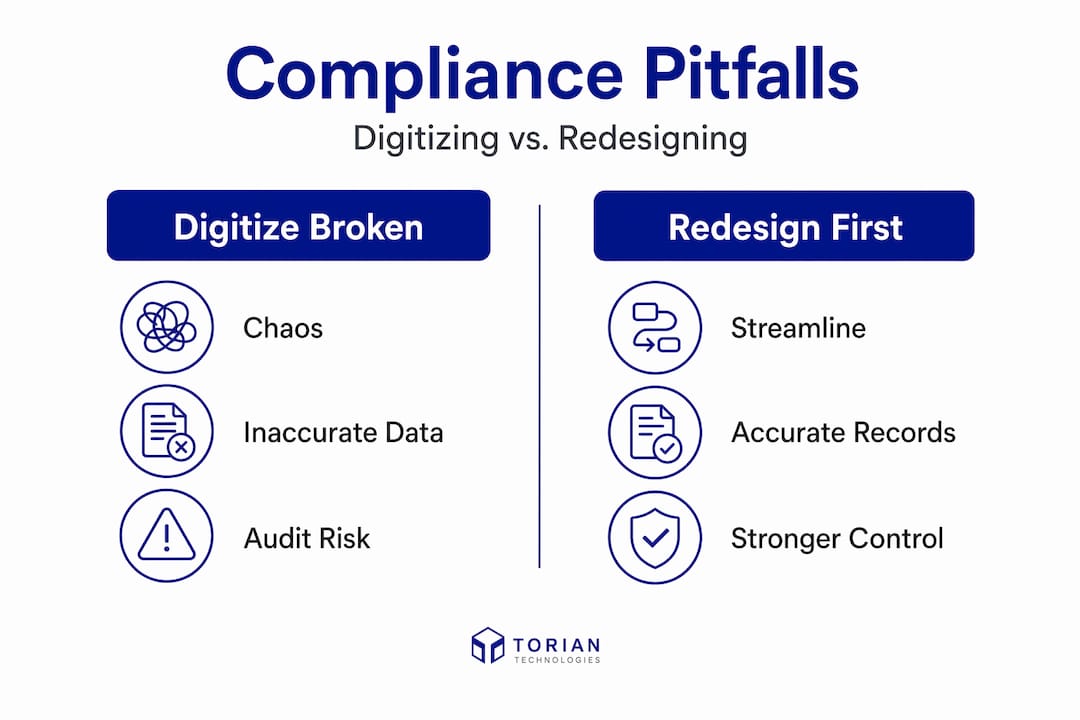 Compliance Pitfalls
Digitizing vs. Redesigning

Digitize Broken

Chaos

Inaccurate Data

Audit Risk

Redesign First

Streamline

Accurate Records

Stronger Control

TORIAN
TECHNOLOGIES